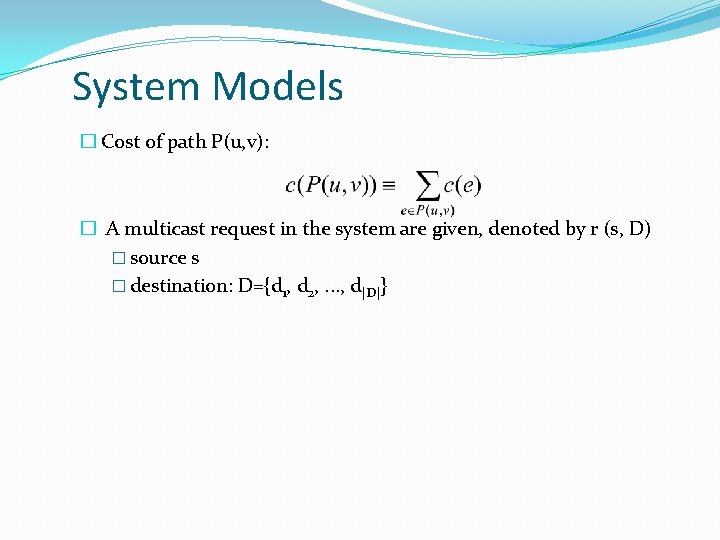 System Models

☐ Cost of path P(u,v):

$c(P(u,v)) \equiv \sum_{e \in P(u,v)} c(e)$

☐ A multicast request in the system are given, denoted by r (s, D)

☐ source s

☐ destination: D={$d_1$, $d_2$, …, $d_{|D|}$}